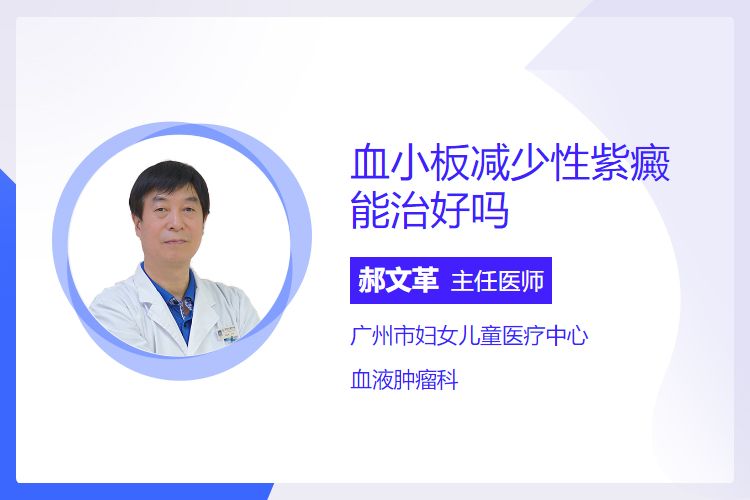 血小板减少性紫癜能治好吗

郝文革 主任医师

广州市妇女儿童医疗中心

血液肿瘤科